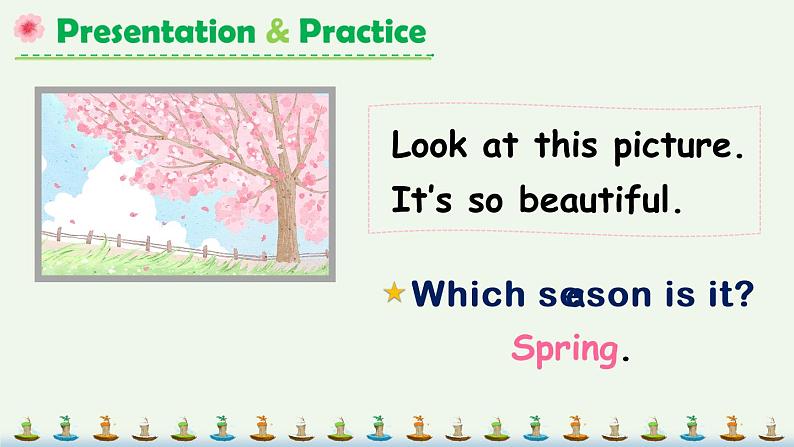 Presentation & Practice

Look at this picture. It's so beautiful.

Which season is it?

Spring.